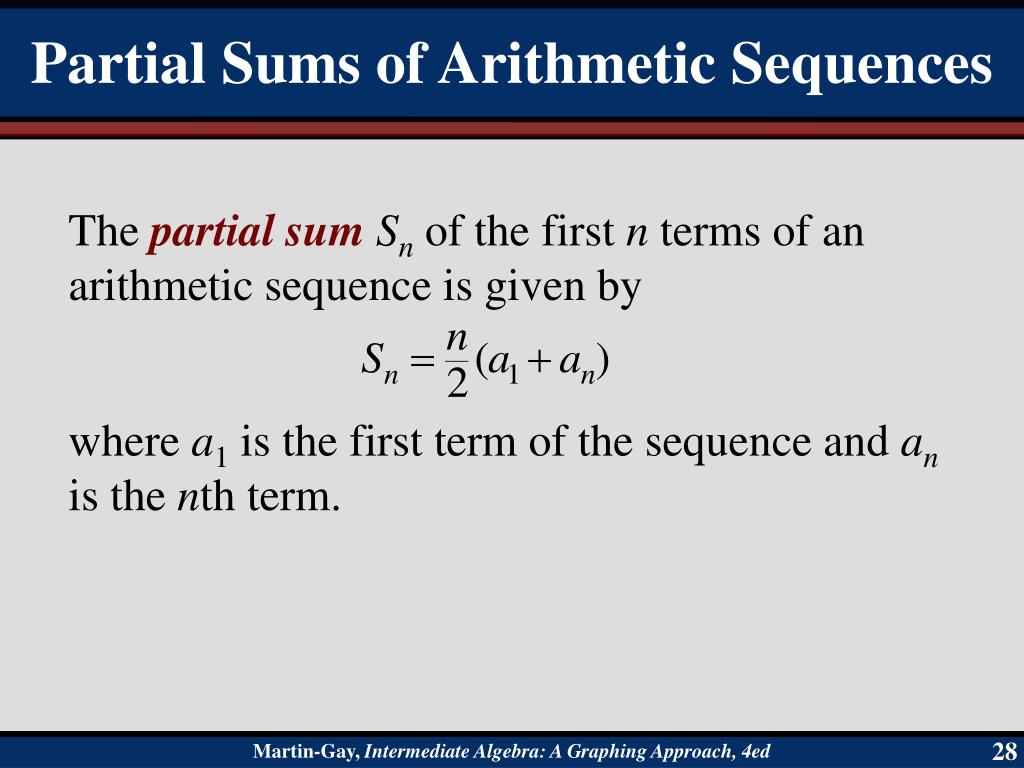 Partial Sums of Arithmetic Sequences

The partial sum $S_n$ of the first $n$ terms of an arithmetic sequence is given by

$S_n = \frac{n}{2}(a_1 + a_n)$

where $a_1$ is the first term of the sequence and $a_n$ is the $n$th term.

Martin-Gay, Intermediate Algebra: A Graphing Approach, 4ed

28